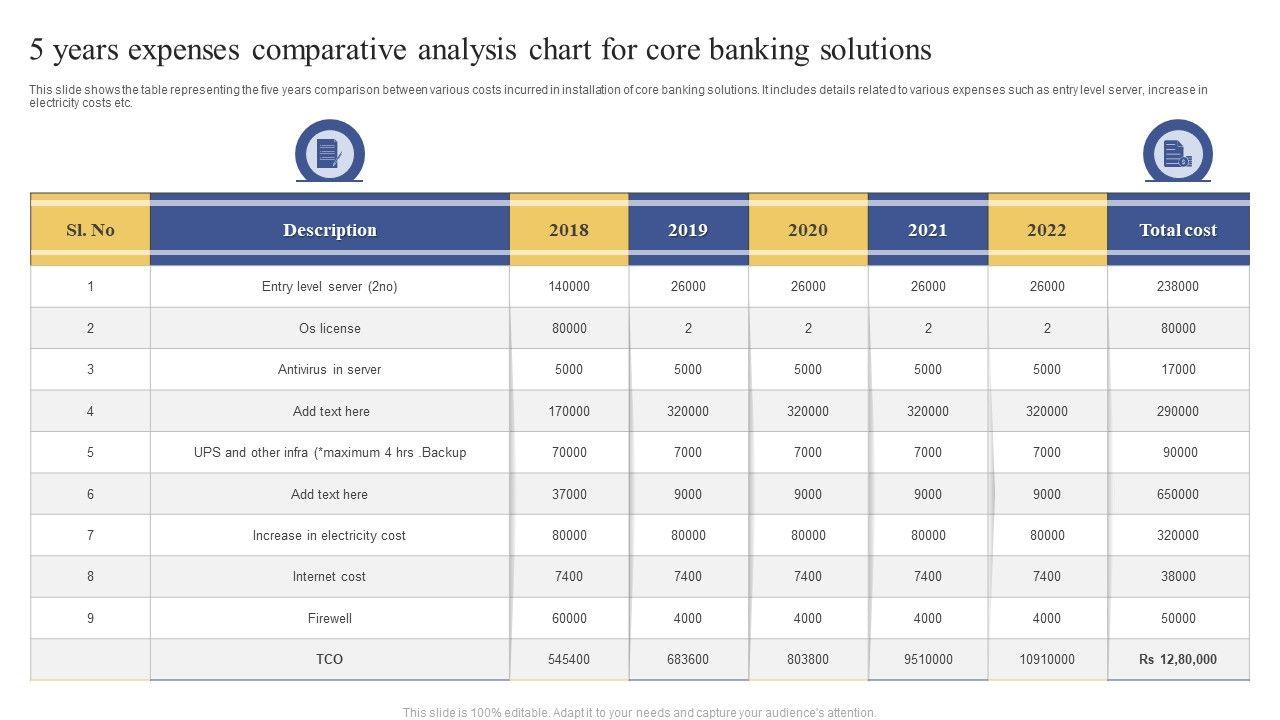 5 years expenses comparative analysis chart for core banking solutions

This slide shows the table representing the five years comparison between various costs incurred in installation of core banking solutions. It includes details related to various expenses such as entry level server, increase in electricity costs etc.

| Sl. No | Description | 2018 | 2019 | 2020 | 2021 | 2022 | Total cost |
|---|---|---|---|---|---|---|---|
| 1 | Entry level server (2no) | 140000 | 26000 | 26000 | 26000 | 26000 | 238000 |
| 2 | Os license | 80000 | 2 | 2 | 2 | 2 | 80000 |
| 3 | Antivirus in server | 5000 | 5000 | 5000 | 5000 | 5000 | 17000 |
| 4 | Add text here | 170000 | 320000 | 320000 | 320000 | 320000 | 290000 |
| 5 | UPS and other infra (*maximum 4 hrs .Backup | 70000 | 7000 | 7000 | 7000 | 7000 | 90000 |
| 6 | Add text here | 37000 | 9000 | 9000 | 9000 | 9000 | 650000 |
| 7 | Increase in electricity cost | 80000 | 80000 | 80000 | 80000 | 80000 | 320000 |
| 8 | Internet cost | 7400 | 7400 | 7400 | 7400 | 7400 | 38000 |
| 9 | Firewell | 60000 | 4000 | 4000 | 4000 | 4000 | 50000 |
|  | TCO | 545400 | 683600 | 803800 | 9510000 | 10910000 | Rs 12,80,000 |

This slide is 100% editable. Adapt it to your needs and capture your audience's attention.